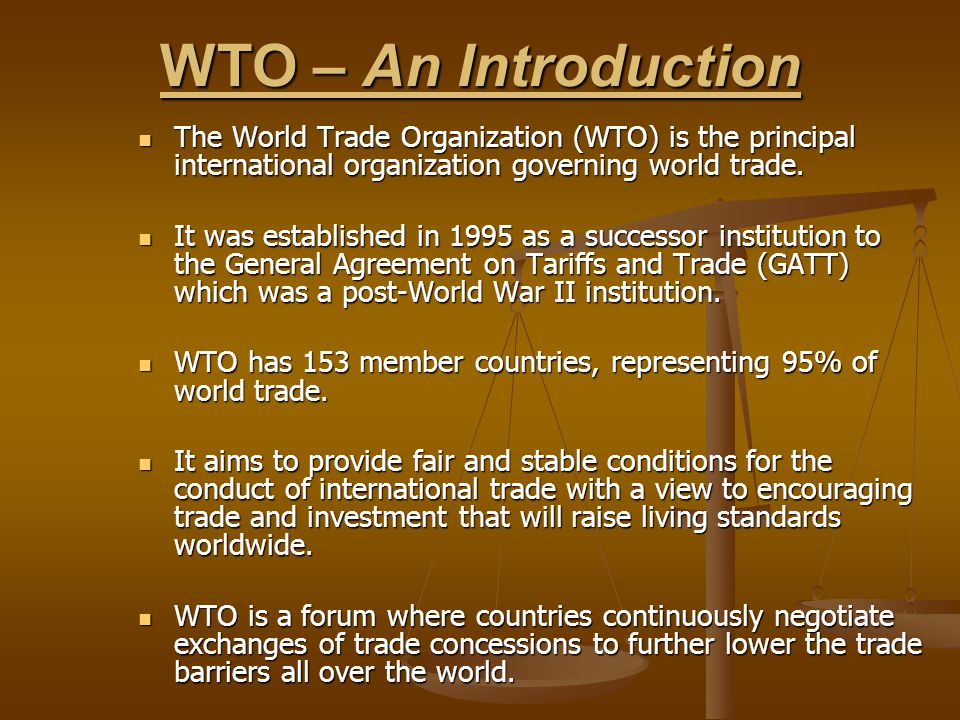 WTO – An Introduction

- The World Trade Organization (WTO) is the principal international organization governing world trade.

- It was established in 1995 as a successor institution to the General Agreement on Tariffs and Trade (GATT) which was a post-World War II institution.

- WTO has 153 member countries, representing 95% of world trade.

- It aims to provide fair and stable conditions for the conduct of international trade with a view to encouraging trade and investment that will raise living standards worldwide.

- WTO is a forum where countries continuously negotiate exchanges of trade concessions to further lower the trade barriers all over the world.